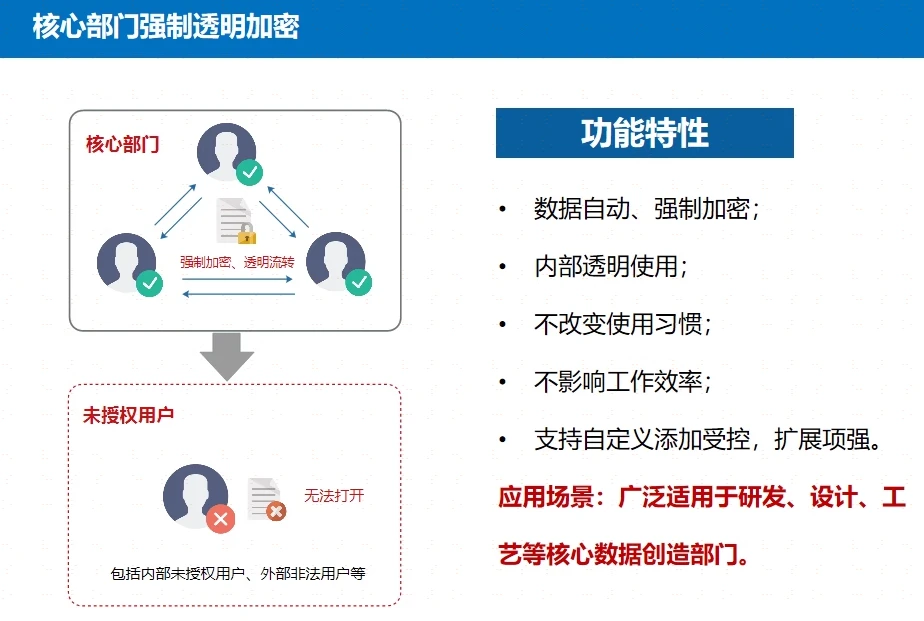 核心部门强制透明加密

核心部门

强制加密、透明流转

未授权用户

无法打开

包括内部未授权用户、外部非法用户等

功能特性

• 数据自动、强制加密；
• 内部透明使用；
• 不改变使用习惯；
• 不影响工作效率；
• 支持自定义添加受控，扩展项强。

应用场景：广泛适用于研发、设计、工艺等核心数据创造部门。